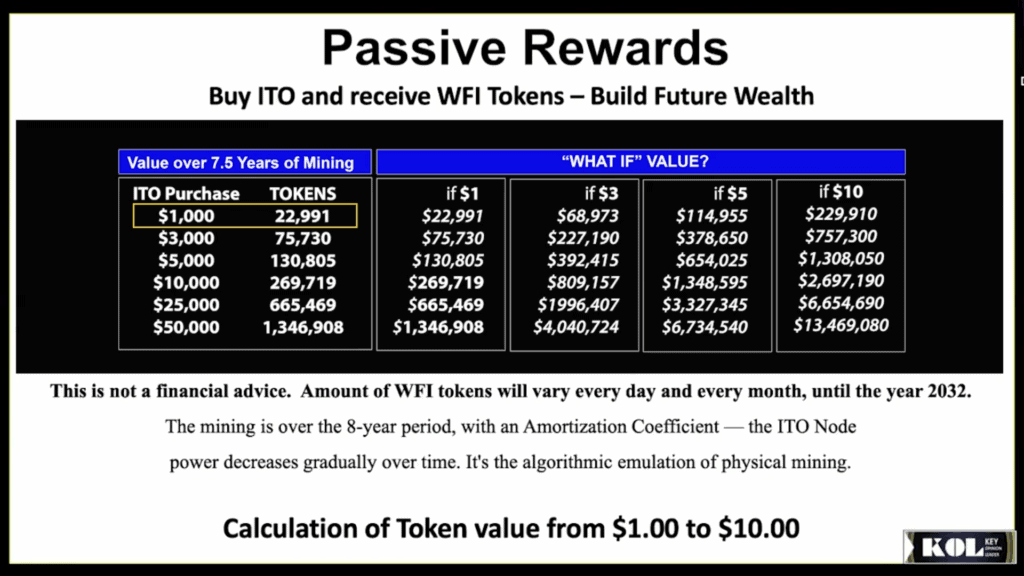 Passive Rewards

Buy ITO and receive WFI Tokens – Build Future Wealth

Value over 7.5 Years of Mining

"WHAT IF" VALUE?

| ITO Purchase | TOKENS | if \$1 | if \$3 | if \$5 | if \$10 |
|---|---|---|---|---|---|
| \$1,000 | 22,991 | \$22,991 | \$68,973 | \$114,955 | \$229,910 |
| \$3,000 | 75,730 | \$75,730 | \$227,190 | \$378,650 | \$757,300 |
| \$5,000 | 130,805 | \$130,805 | \$392,415 | \$654,025 | \$1,308,050 |
| \$10,000 | 269,719 | \$269,719 | \$809,157 | \$1,348,595 | \$2,697,190 |
| \$25,000 | 665,469 | \$665,469 | \$1996,407 | \$3,327,345 | \$6,654,690 |
| \$50,000 | 1,346,908 | \$1,346,908 | \$4,040,724 | \$6,734,540 | \$13,469,080 |

This is not a financial advice. Amount of WFI tokens will vary every day and every month, until the year 2032.

The mining is over the 8-year period, with an Amortization Coefficient — the ITO Node power decreases gradually over time. It's the algorithmic emulation of physical mining.

Calculation of Token value from \$1.00 to \$10.00

KOL KEY OPINION LEADER